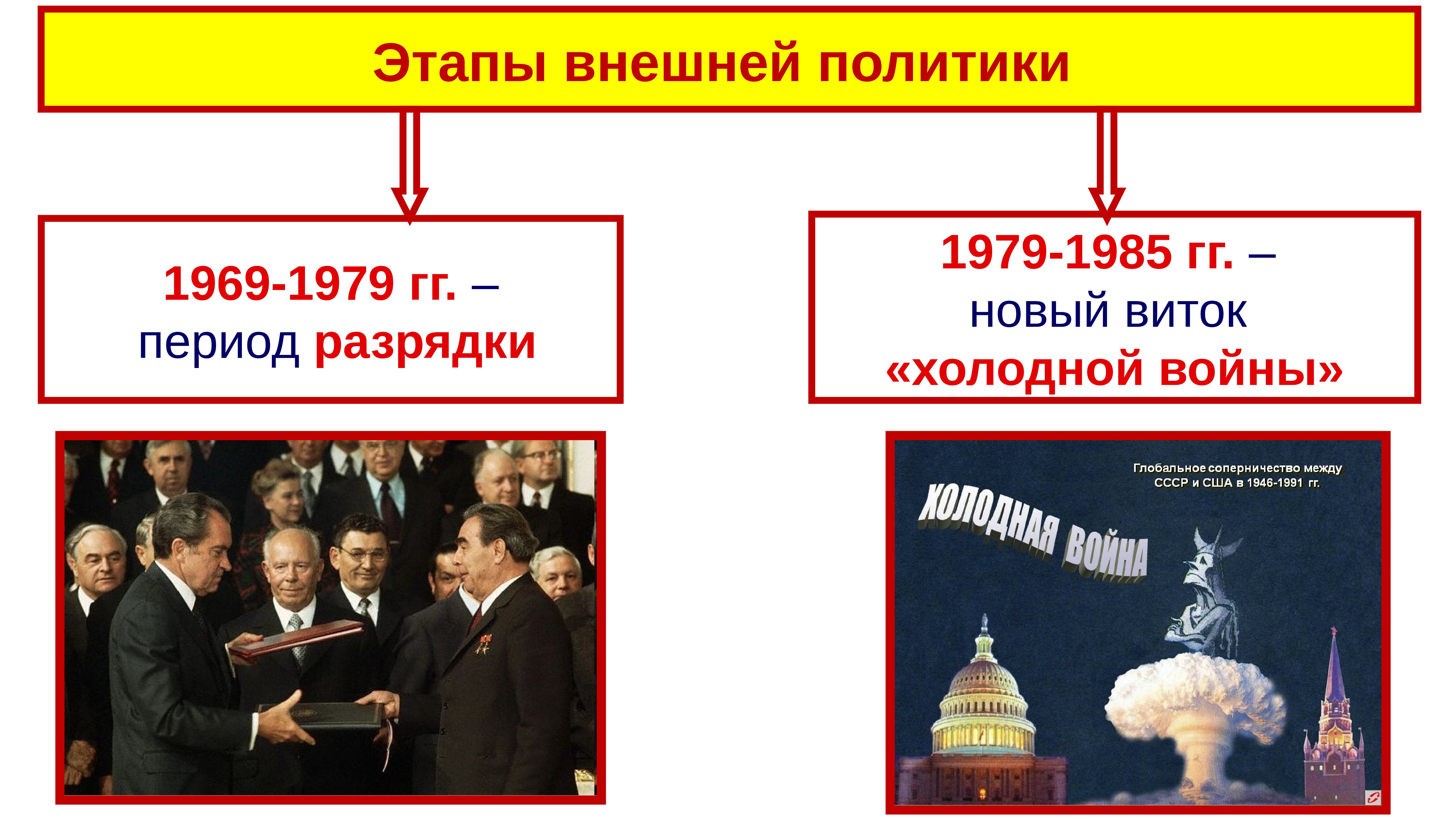 Этапы внешней политики

1969-1979 гг. – период разрядки

1979-1985 гг. – новый виток «холодной войны»

Глобальное соперничество между СССР и США в 1946-1991 гг.

ХОЛОДНАЯ ВОЙНА